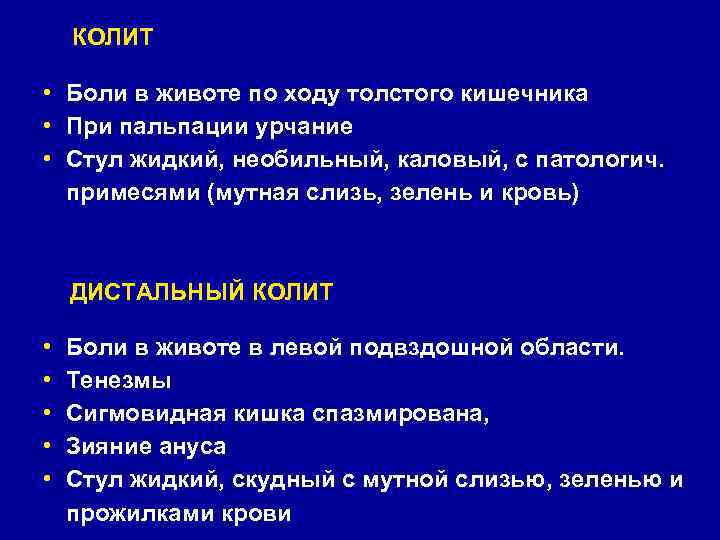 КОЛИТ

• Боли в животе по ходу толстого кишечника
• При пальпации урчание
• Стул жидкий, необильный, каловый, с патологич. примесями (мутная слизь, зелень и кровь)

ДИСТАЛЬНЫЙ КОЛИТ

• Боли в животе в левой подвздошной области.
• Тенезмы
• Сигмовидная кишка спазмирована,
• Зияние ануса
• Стул жидкий, скудный с мутной слизью, зеленью и прожилками крови